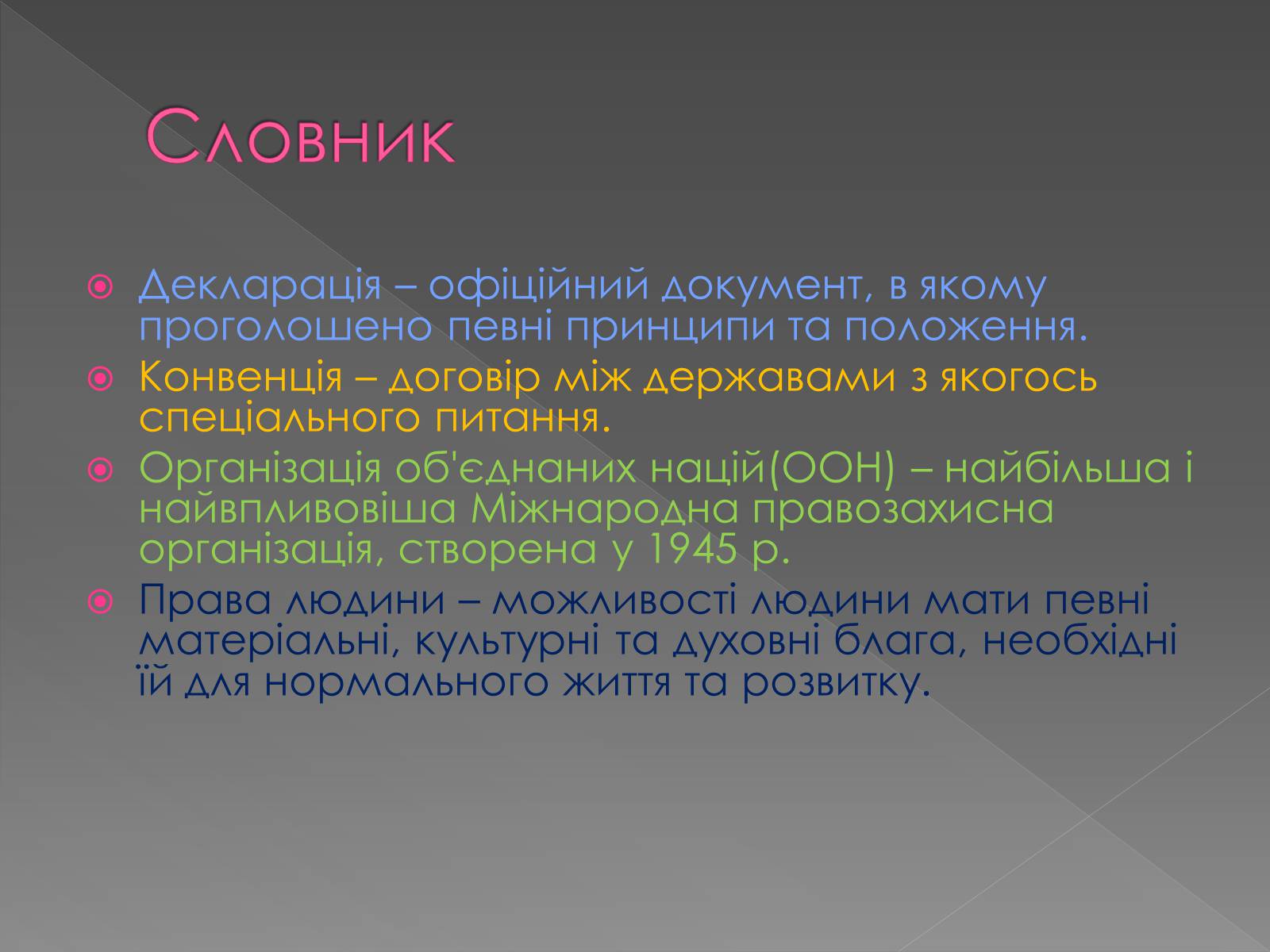 Словник

Декларація – офіційний документ, в якому проголошено певні принципи та положення.

Конвенція – договір між державами з якогось спеціального питання.

Організація об'єднаних націй(ООН) – найбільша і найвпливовіша Міжнародна правозахисна організація, створена у 1945 р.

Права людини – можливості людини мати певні матеріальні, культурні та духовні блага, необхідні їй для нормального життя та розвитку.